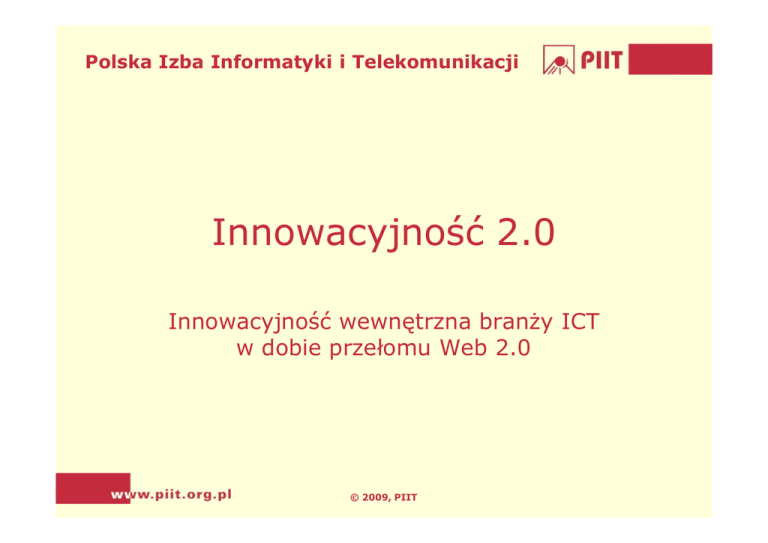 Polska Izba Informatyki i Telekomunikacji

PIIT

Innowacyjność 2.0

Innowacyjność wewnętrzna branży ICT w dobie przełomu Web 2.0

www.piit.org.pl

© 2009, PIIT